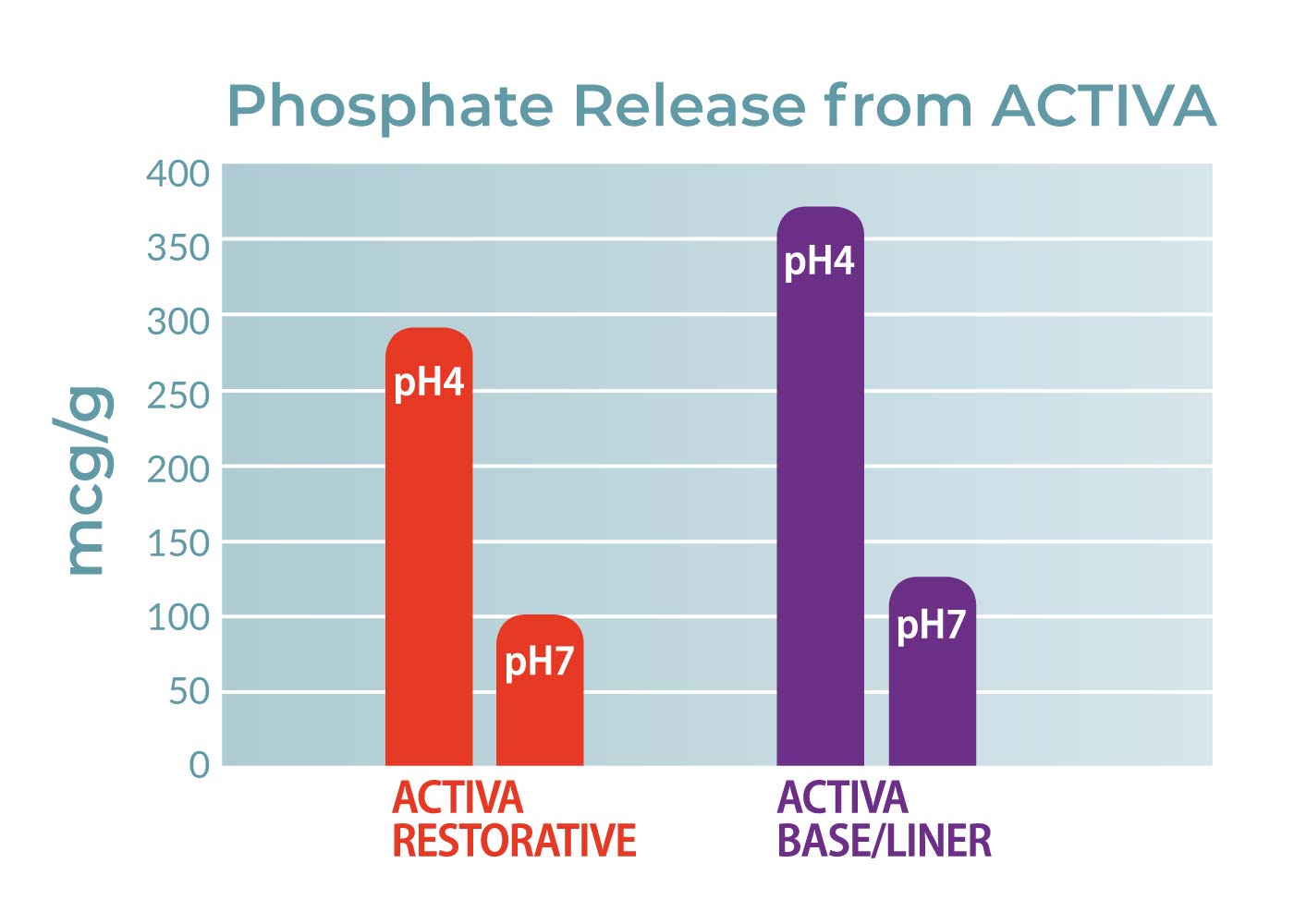 Phosphate Release from ACTIVA

mcg/g

400
350
300
250
200
150
100
50
0

pH4
pH7
pH4
pH7

ACTIVA RESTORATIVE

ACTIVA BASE/LINER